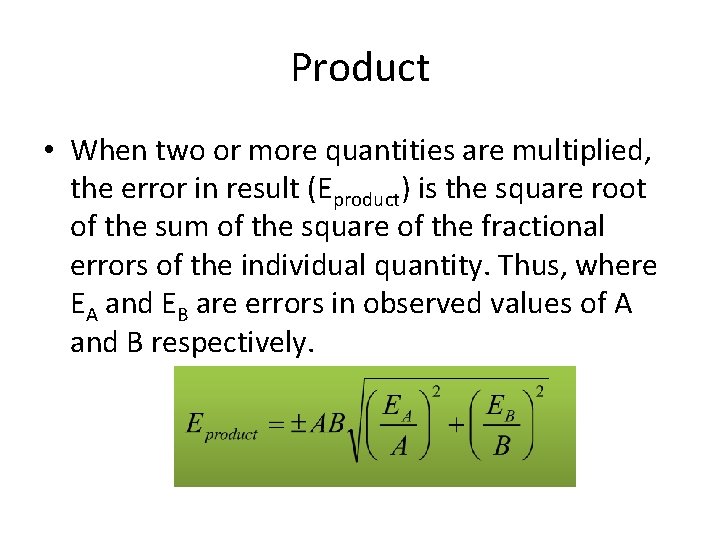 Product

• When two or more quantities are multiplied, the error in result ($E_{product}$) is the square root of the sum of the square of the fractional errors of the individual quantity. Thus, where $E_A$ and $E_B$ are errors in observed values of A and B respectively.

$E_{product} = \pm AB\sqrt{\left(\frac{E_A}{A}\right)^2 + \left(\frac{E_B}{B}\right)^2}$